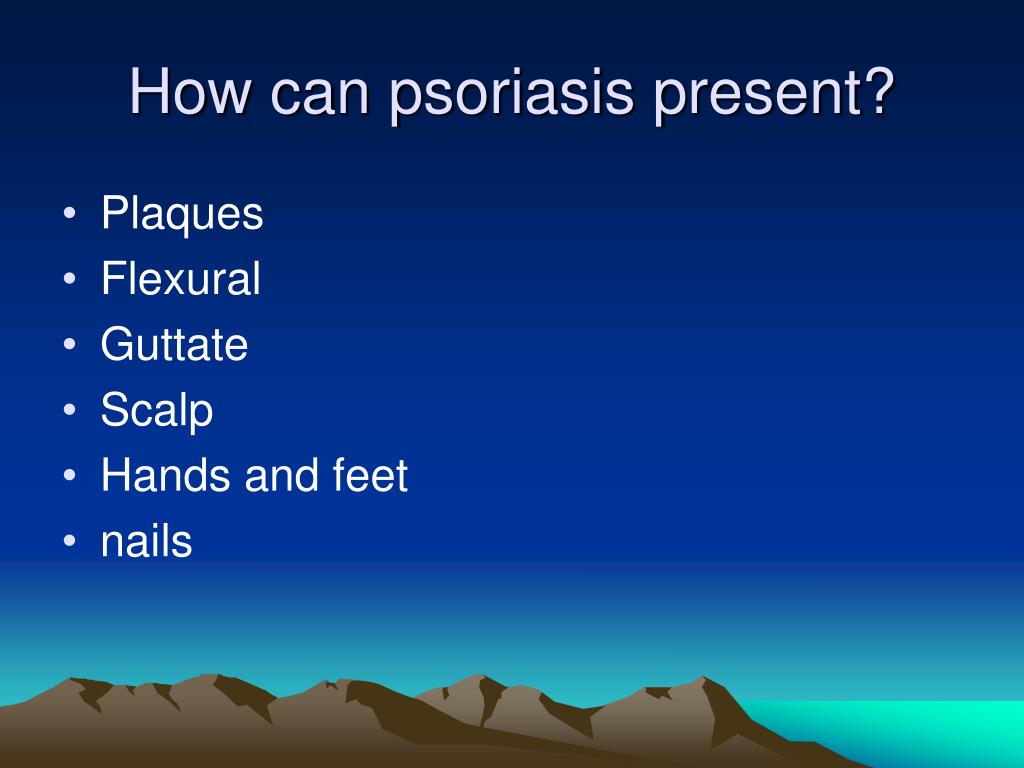 How can psoriasis present?

• Plaques
• Flexural
• Guttate
• Scalp
• Hands and feet
• nails